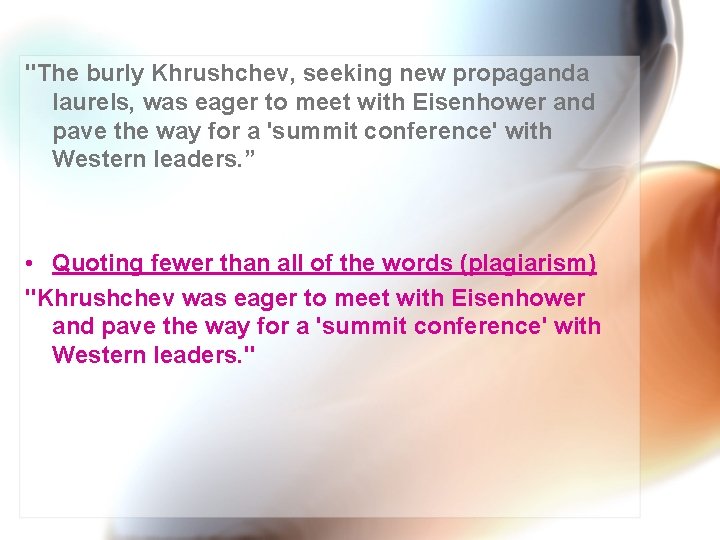 "The burly Khrushchev, seeking new propaganda laurels, was eager to meet with Eisenhower and pave the way for a 'summit conference' with Western leaders.”

• Quoting fewer than all of the words (plagiarism)

"Khrushchev was eager to meet with Eisenhower and pave the way for a 'summit conference' with Western leaders."